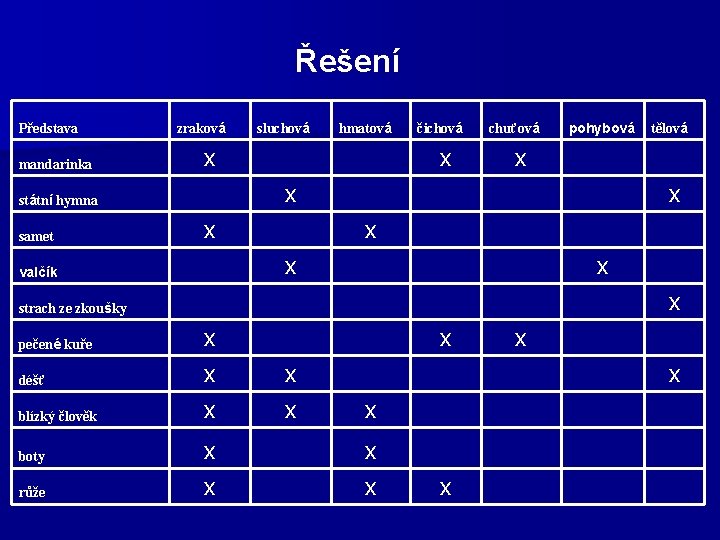 Řešení

| Představa | zraková | sluchová | hmatová | čichová | chuťová | pohybová | tělová |
|---|---|---|---|---|---|---|---|
| mandarinka | X | | | X | X | | |
| státní hymna | | X | | | | | X |
| samet | X | | X | | | | |
| valčík | | X | | | | X | |
| strach ze zkoušky | | | | | | | X |
| pečené kuře | X | | | X | X | | |
| déšť | X | X | | | | | X |
| blízký člověk | X | X | X | | | | |
| boty | X | | X | | | | |
| růže | X | | X | X | | | |